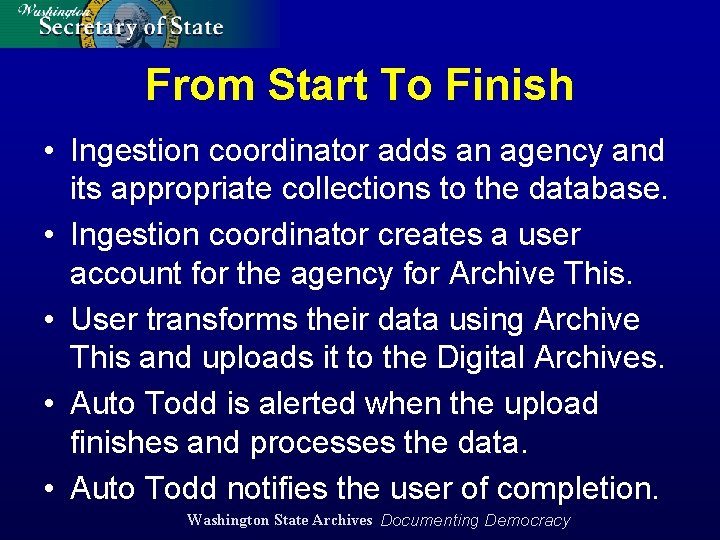 Washington
Secretary of State

From Start To Finish

• Ingestion coordinator adds an agency and its appropriate collections to the database.
• Ingestion coordinator creates a user account for the agency for Archive This.
• User transforms their data using Archive This and uploads it to the Digital Archives.
• Auto Todd is alerted when the upload finishes and processes the data.
• Auto Todd notifies the user of completion.

Washington State Archives Documenting Democracy